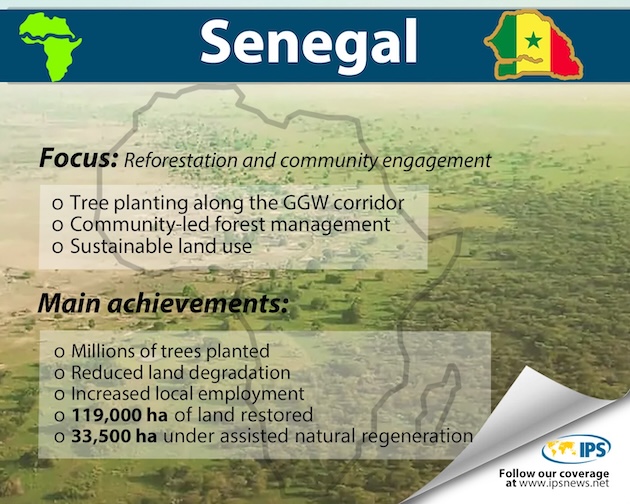 Senegal

Focus: Reforestation and community engagement

o Tree planting along the GGW corridor
o Community-led forest management
o Sustainable land use

Main achievements:

o Millions of trees planted
o Reduced land degradation
o Increased local employment
o 119,000 ha of land restored
o 33,500 ha under assisted natural regeneration

IPS

Follow our coverage at www.ipsnews.net